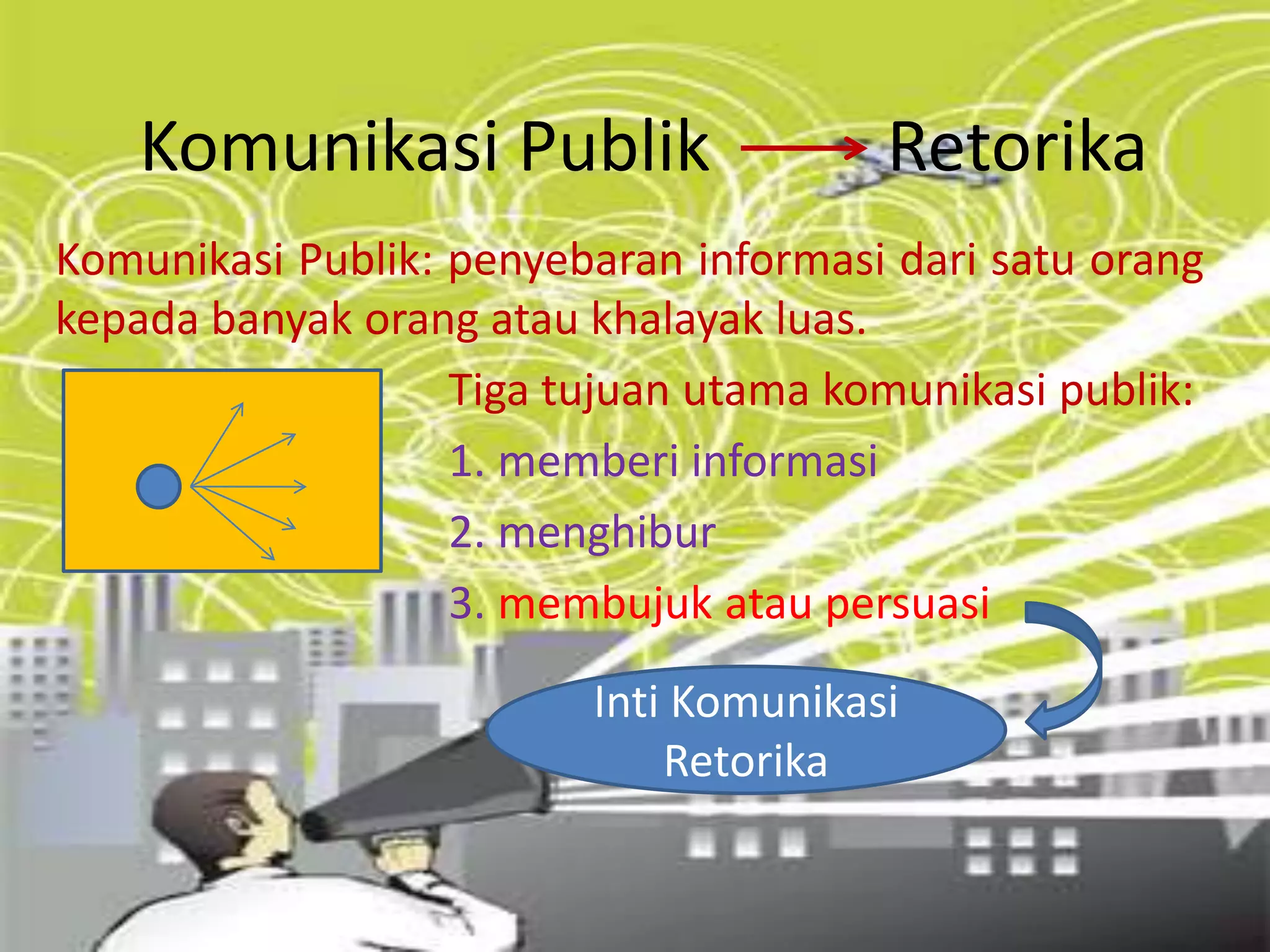 Komunikasi Publik → Retorika

Komunikasi Publik: penyebaran informasi dari satu orang kepada banyak orang atau khalayak luas.

Tiga tujuan utama komunikasi publik:

1. memberi informasi

2. menghibur

3. membujuk atau persuasi

Inti Komunikasi Retorika